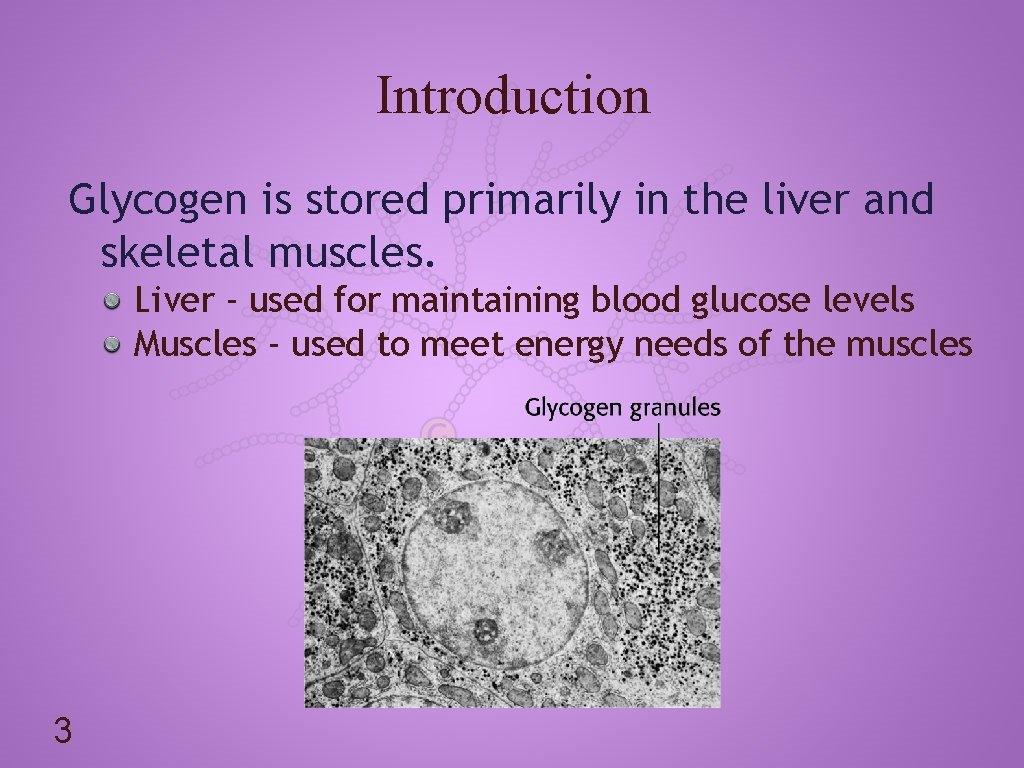 Introduction

Glycogen is stored primarily in the liver and skeletal muscles.

Liver - used for maintaining blood glucose levels
Muscles - used to meet energy needs of the muscles

Glycogen granules

3